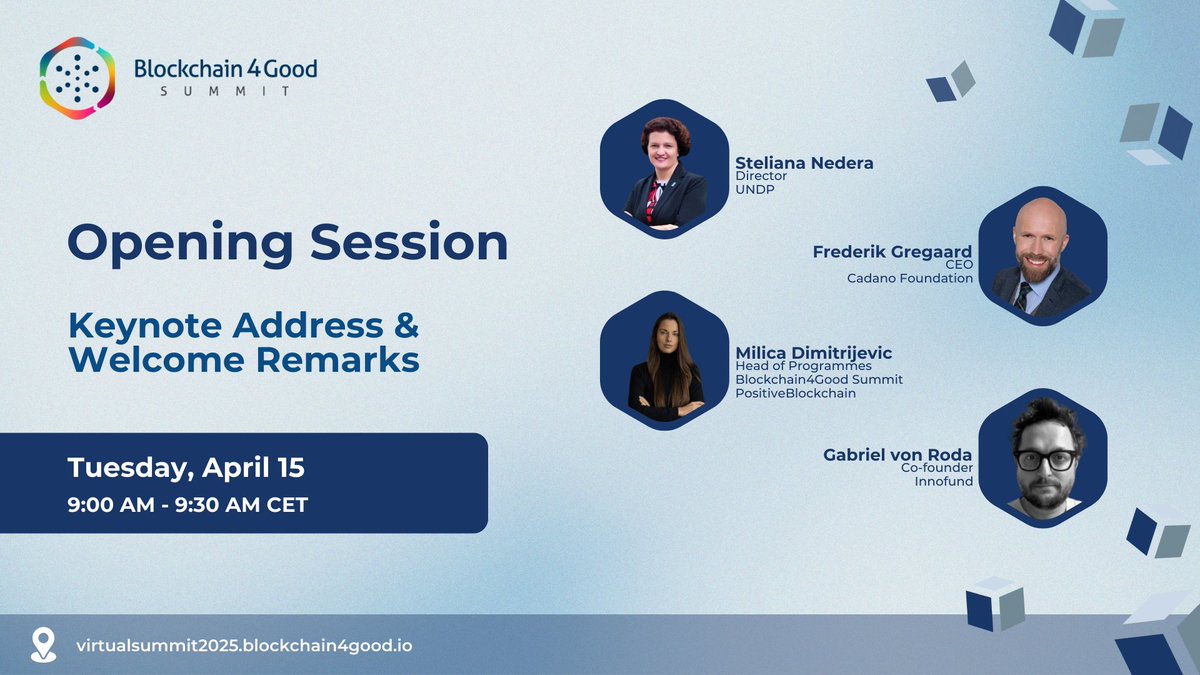 Blockchain 4 Good
SUMMIT

Opening Session

Keynote Address & Welcome Remarks

Tuesday, April 15
9:00 AM - 9:30 AM CET

Steliana Nedera
Director
UNDP

Frederik Gregaard
CEO
Cadano Foundation

Milica Dimitrijevic
Head of Programmes
Blockchain4Good Summit
PositiveBlockchain

Gabriel von Roda
Co-founder
Innofund

virtualsummit2025.blockchain4good.io